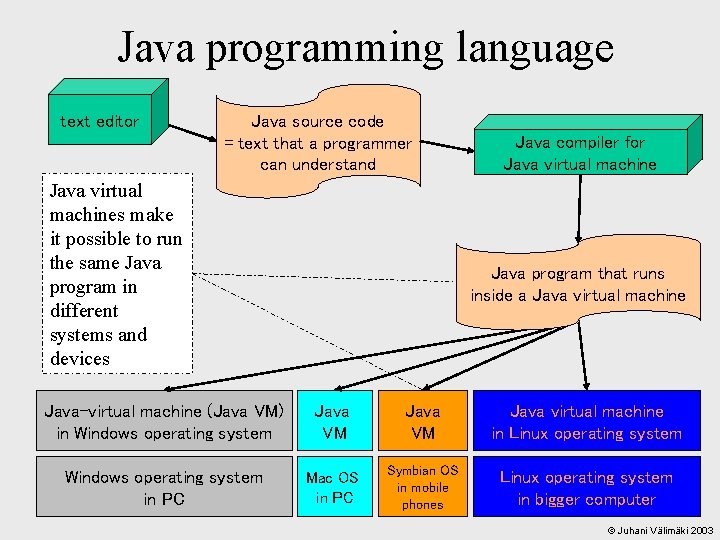 Java programming language

text editor

Java source code
= text that a programmer can understand

Java compiler for Java virtual machine

Java virtual machines make it possible to run the same Java program in different systems and devices

Java program that runs inside a Java virtual machine

Java-virtual machine (Java VM) in Windows operating system

Java VM

Java VM

Java virtual machine in Linux operating system

Windows operating system in PC

Mac OS in PC

Symbian OS in mobile phones

Linux operating system in bigger computer

© Juhani Välimäki 2003